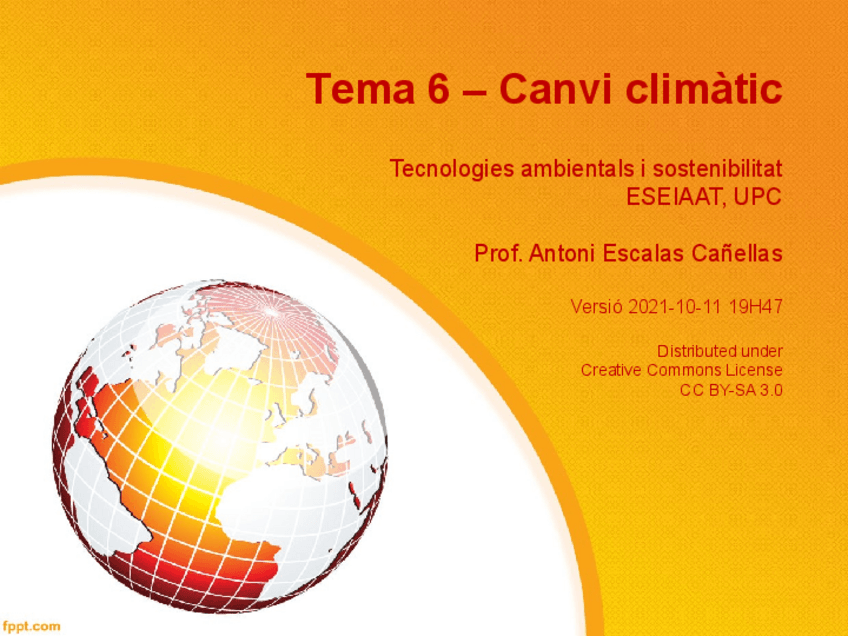 Tema 6 – Canvi climàtic

Tecnologies ambientals i sostenibilitat
ESEIAAT, UPC

Prof. Antoni Escalas Cañellas

Versió 2021-10-11 19H47

Distributed under
Creative Commons License
CC BY-SA 3.0

fppt.com